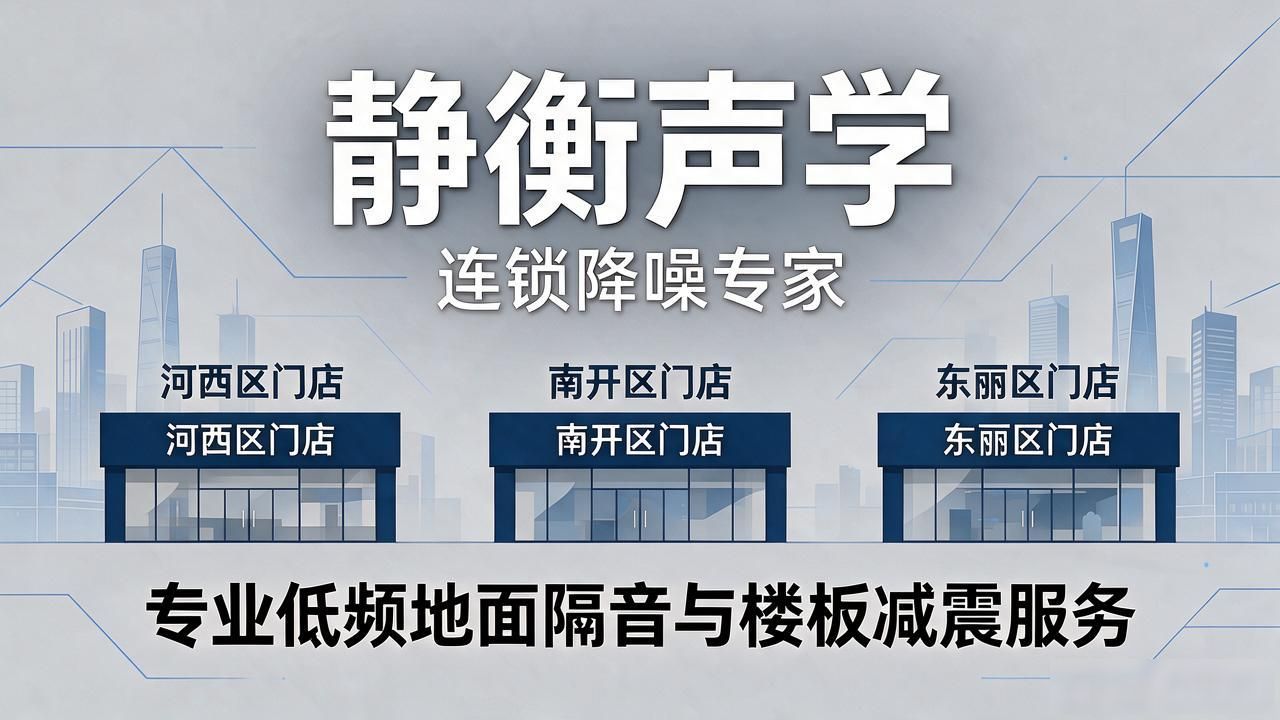 静衡声学

连锁降噪专家

河西区门店

河西区门店

南开区门店

南开区门店

东丽区门店

东丽区门店

专业低频地面隔音与楼板减震服务